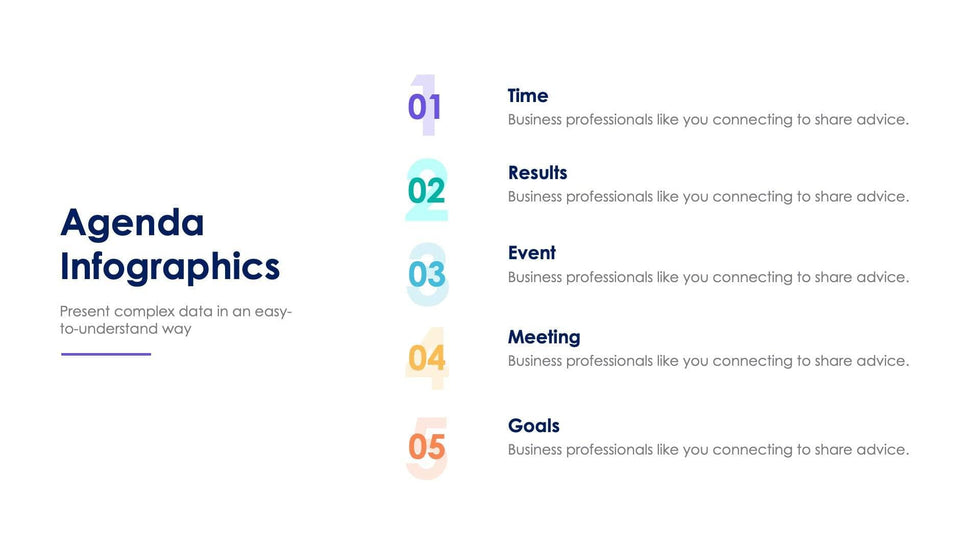 Agenda Infographics

Present complex data in an easy-to-understand way

01
Time
Business professionals like you connecting to share advice.

02
Results
Business professionals like you connecting to share advice.

03
Event
Business professionals like you connecting to share advice.

04
Meeting
Business professionals like you connecting to share advice.

05
Goals
Business professionals like you connecting to share advice.